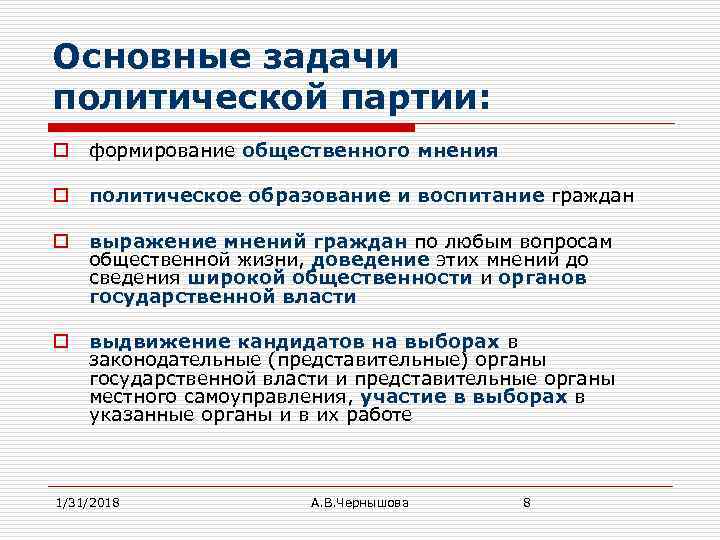 Основные задачи политической партии:

формирование общественного мнения

политическое образование и воспитание граждан

выражение мнений граждан по любым вопросам общественной жизни, доведение этих мнений до сведения широкой общественности и органов государственной власти

выдвижение кандидатов на выборах в законодательные (представительные) органы государственной власти и представительные органы местного самоуправления, участие в выборах в указанные органы и в их работе

1/31/2018 А.В.Чернышова 8